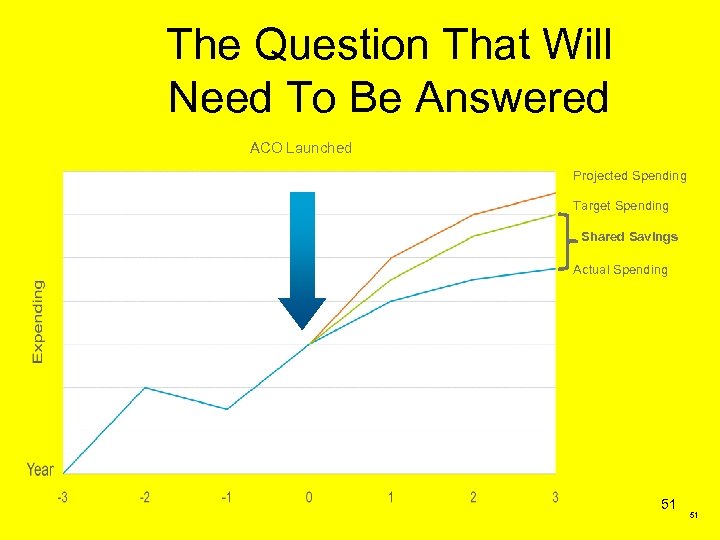 The Question That Will Need To Be Answered

ACO Launched

Projected Spending
Target Spending
Shared Savings
Actual Spending

Expending

Year

-3
-2
-1
0
1
2
3

51

51